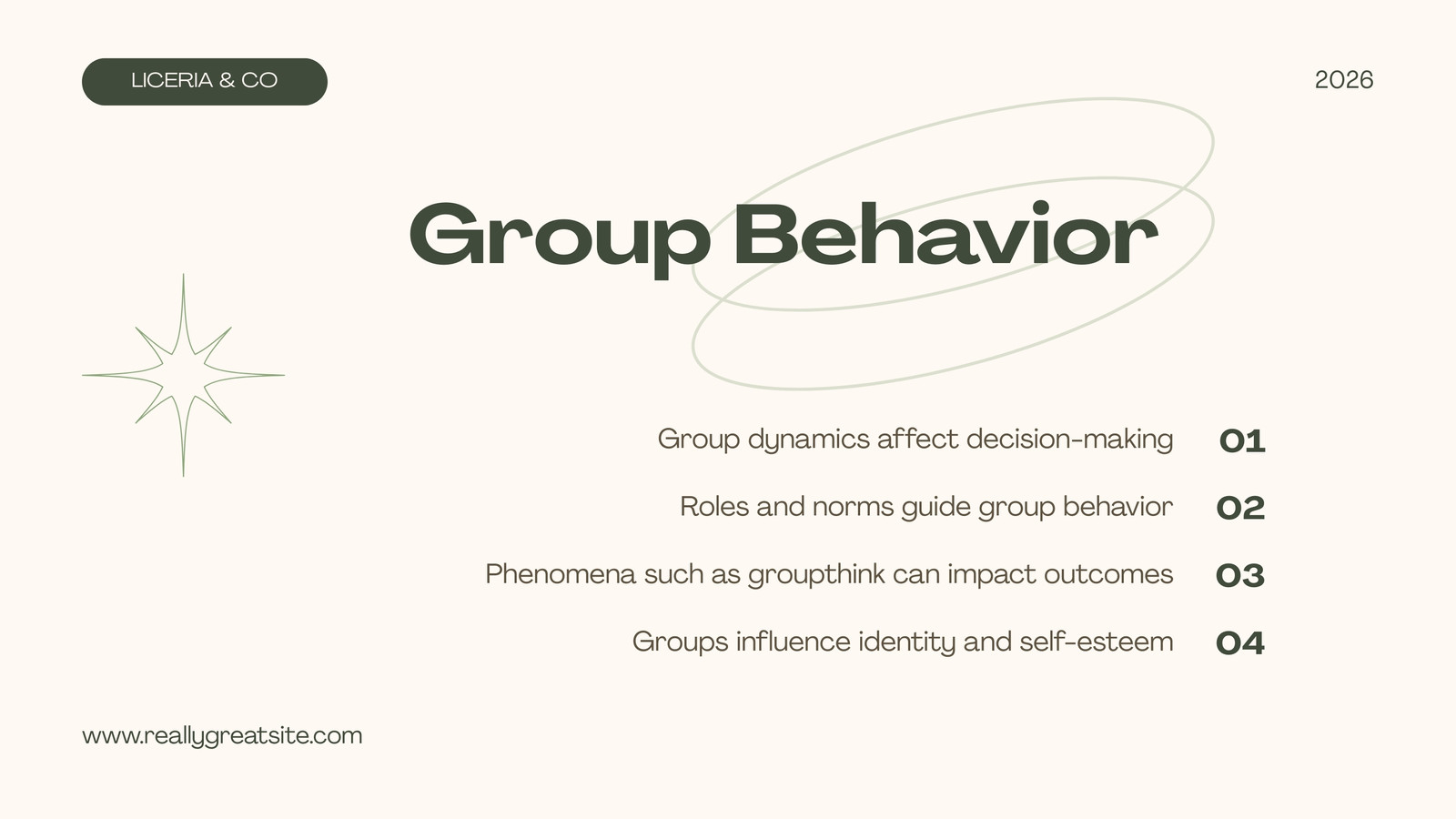 LICERIA & CO

2026

Group Behavior

Group dynamics affect decision-making 01

Roles and norms guide group behavior 02

Phenomena such as groupthink can impact outcomes 03

Groups influence identity and self-esteem 04

www.reallygreatsite.com